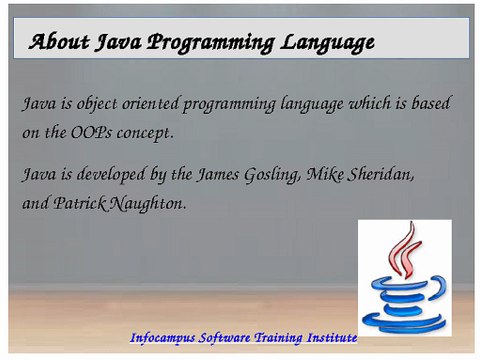 About Java Programming Language

Java is object oriented programming language which is based on the OOPs concept.

Java is developed by the James Gosling, Mike Sheridan, and Patrick Naughton.

Infocampus Software Training Institute